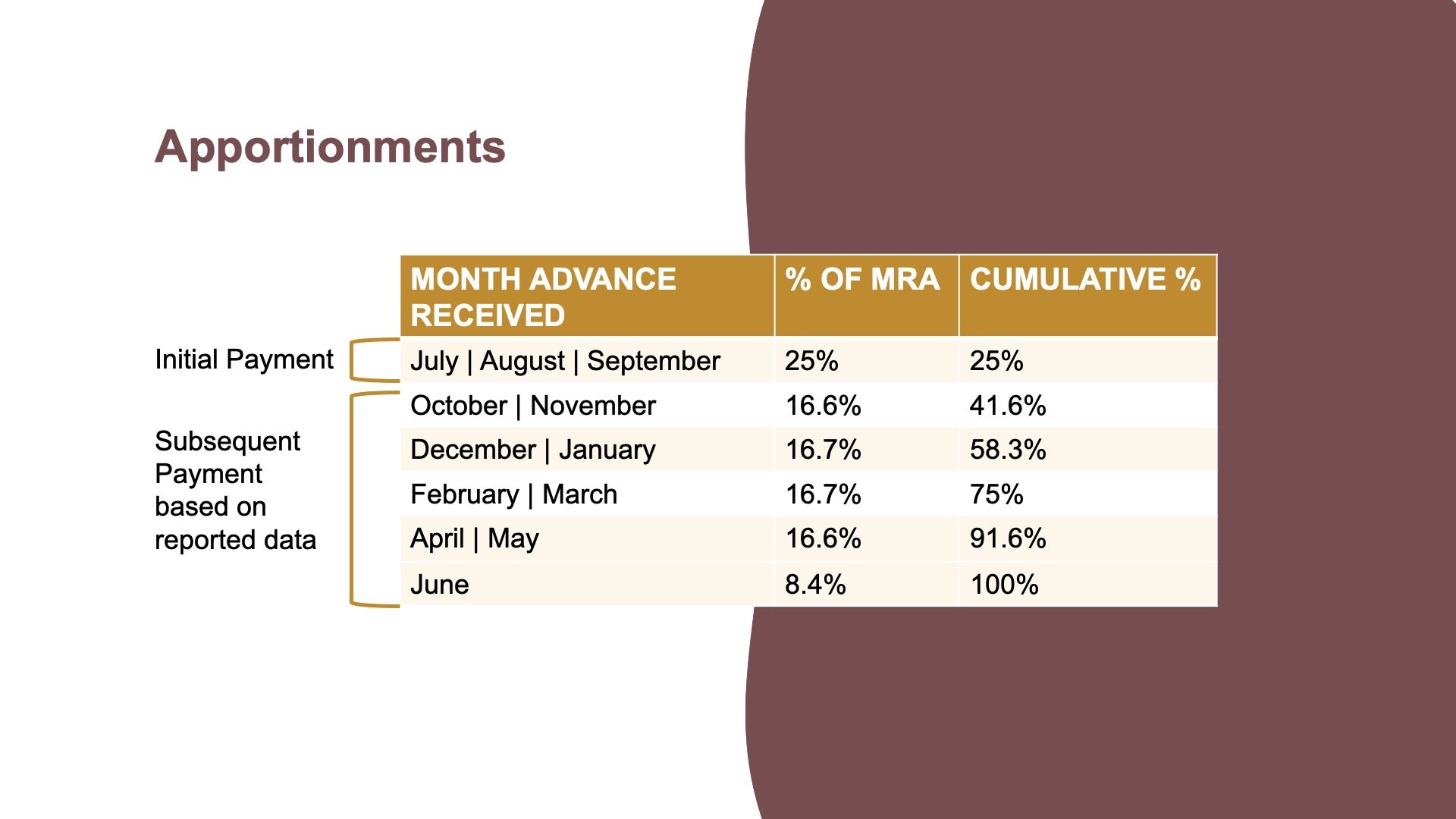 Apportionments

Initial Payment

Subsequent Payment based on reported data

| MONTH ADVANCE RECEIVED | % OF MRA | CUMULATIVE % |
|---|---|---|
| July \| August \| September | 25% | 25% |
| October \| November | 16.6% | 41.6% |
| December \| January | 16.7% | 58.3% |
| February \| March | 16.7% | 75% |
| April \| May | 16.6% | 91.6% |
| June | 8.4% | 100% |